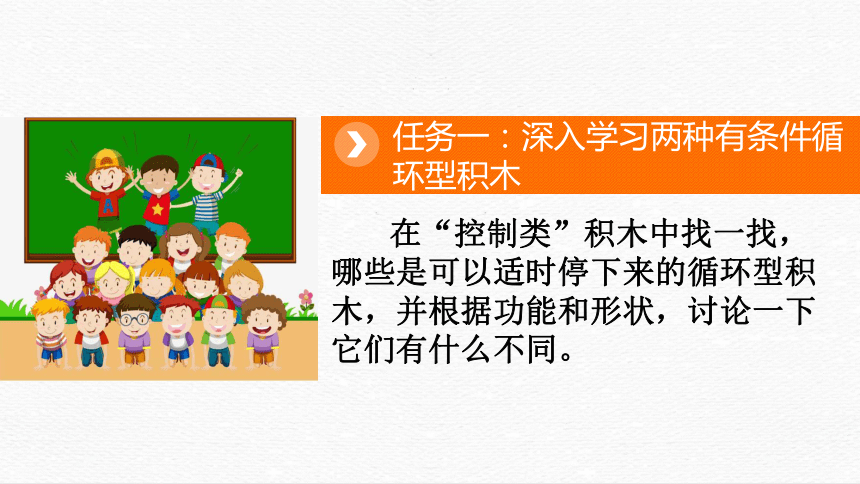 任务一：深入学习两种有条件循环型积木

在“控制类”积木中找一找，哪些是可以适时停下来的循环型积木，并根据功能和形状，讨论一下它们有什么不同。